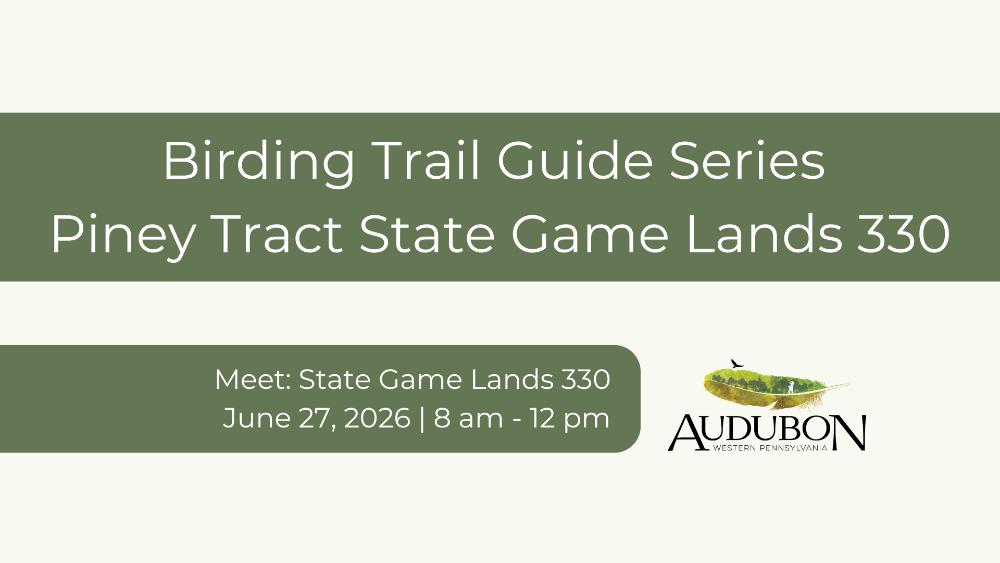 Birding Trail Guide Series
Piney Tract State Game Lands 330

Meet: State Game Lands 330
June 27, 2026 | 8 am - 12 pm

AUDUBON
WESTERN PENNSYLVANIA